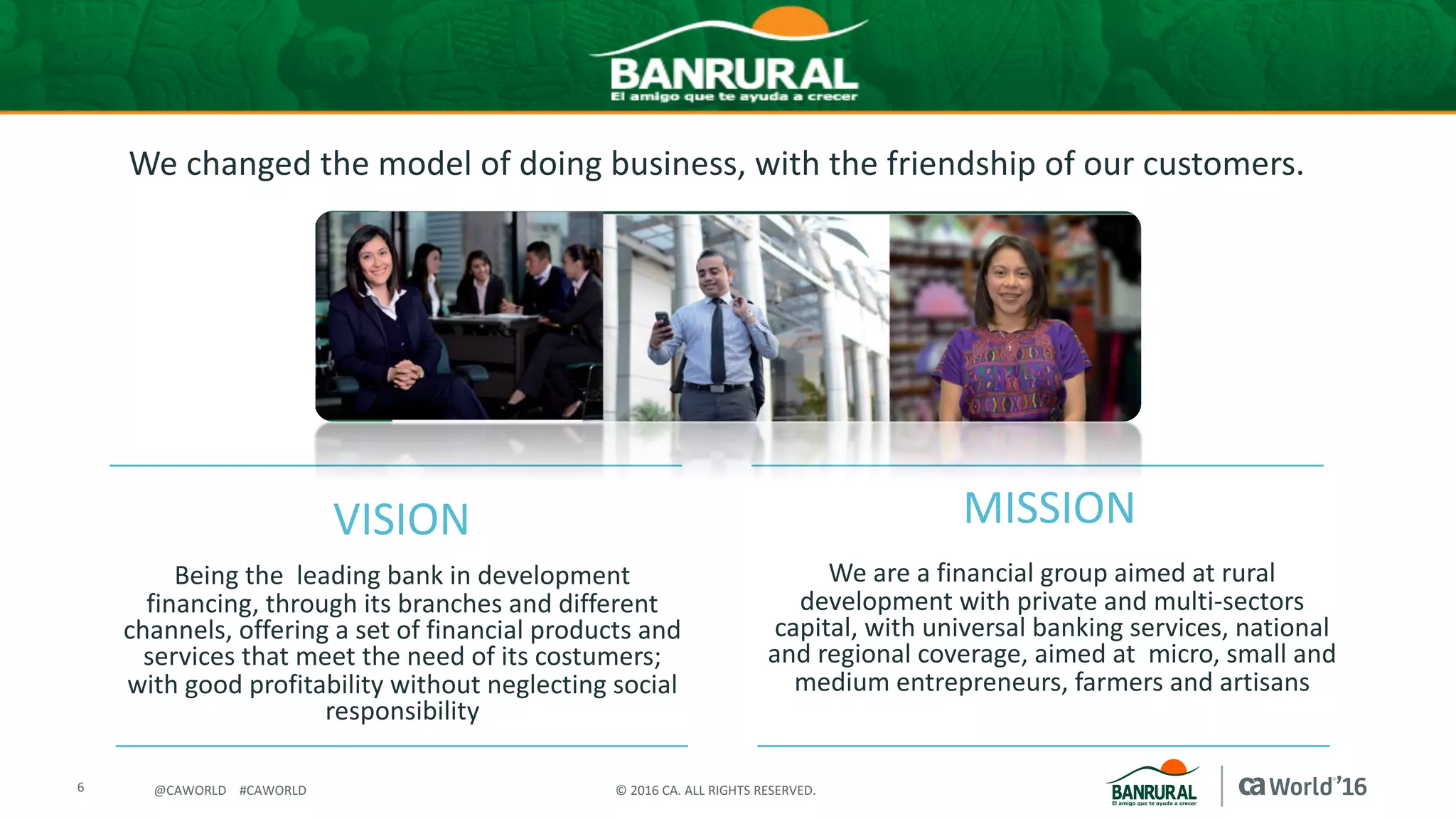 BANRURAL
El amigo que te ayuda a crecer

We changed the model of doing business, with the friendship of our customers.

VISION

Being the leading bank in development financing, through its branches and different channels, offering a set of financial products and services that meet the need of its costumers; with good profitability without neglecting social responsibility

MISSION

We are a financial group aimed at rural development with private and multi-sectors capital, with universal banking services, national and regional coverage, aimed at micro, small and medium entrepreneurs, farmers and artisans

6 @CAWORLD #CAWORLD © 2016 CA. ALL RIGHTS RESERVED.

BANRURAL
El amigo que te ayuda a crecer

ca World'16